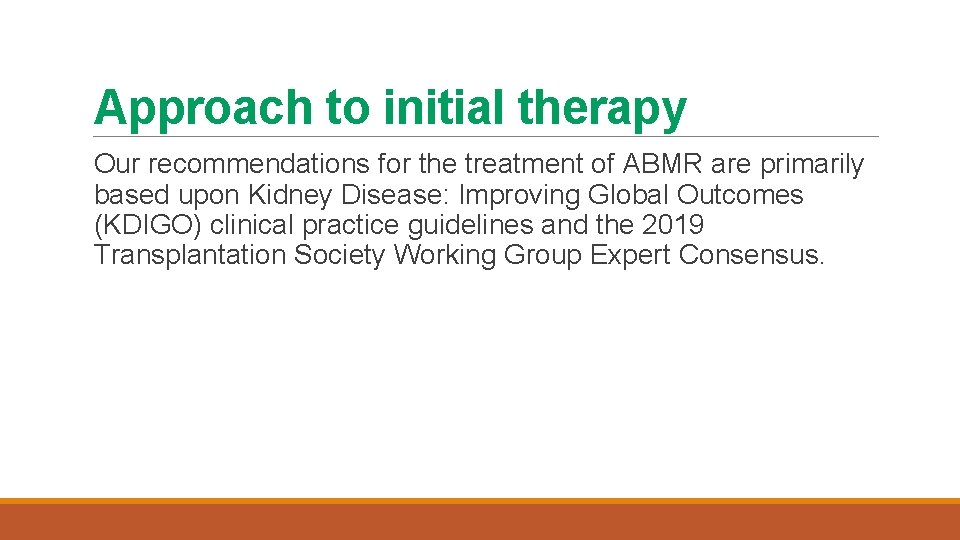 Approach to initial therapy

Our recommendations for the treatment of ABMR are primarily based upon Kidney Disease: Improving Global Outcomes (KDIGO) clinical practice guidelines and the 2019 Transplantation Society Working Group Expert Consensus.